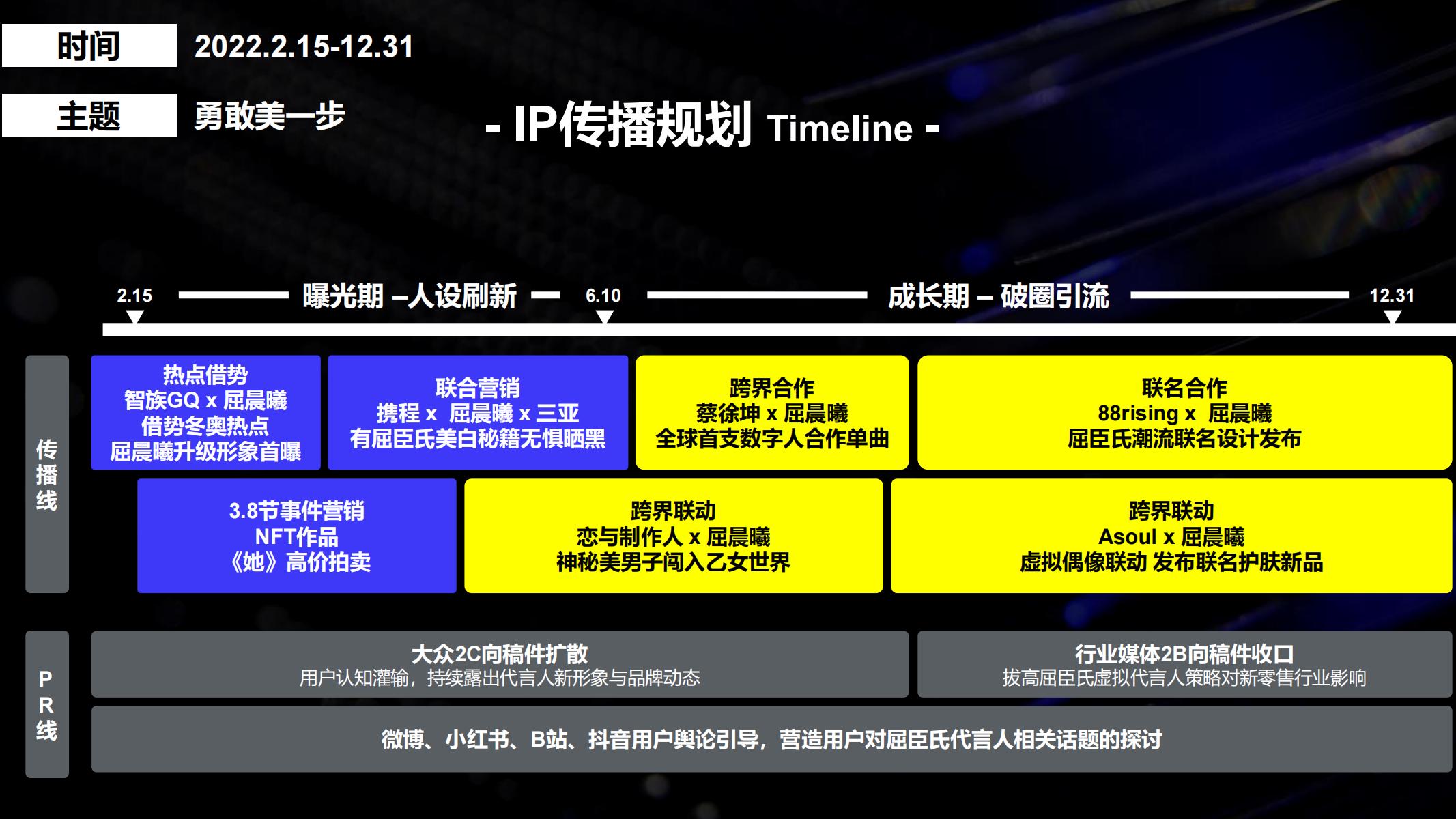 时间 2022.2.15-12.31

主题 勇敢美一步

- IP传播规划 Timeline -

2.15 曝光期 –人设刷新 6.10 成长期 – 破圈引流 12.31

传播线

热点借势
智族GQ x 屈晨曦
借势冬奥热点
屈晨曦升级形象首曝

联合营销
携程 x 屈晨曦 x 三亚
有屈臣氏美白秘籍无惧晒黑

跨界合作
蔡徐坤 x 屈晨曦
全球首支数字人合作单曲

联名合作
88rising x 屈晨曦
屈臣氏潮流联名设计发布

3.8节事件营销
NFT作品
《她》高价拍卖

跨界联动
恋与制作人 x 屈晨曦
神秘美男子闯入乙女世界

跨界联动
Asoul x 屈晨曦
虚拟偶像联动 发布联名护肤新品

PR线

大众2C向稿件扩散
用户认知灌输，持续露出代言人新形象与品牌动态

行业媒体2B向稿件收口
拔高屈臣氏虚拟代言人策略对新零售行业影响

微博、小红书、B站、抖音用户舆论引导，营造用户对屈臣氏代言人相关话题的探讨